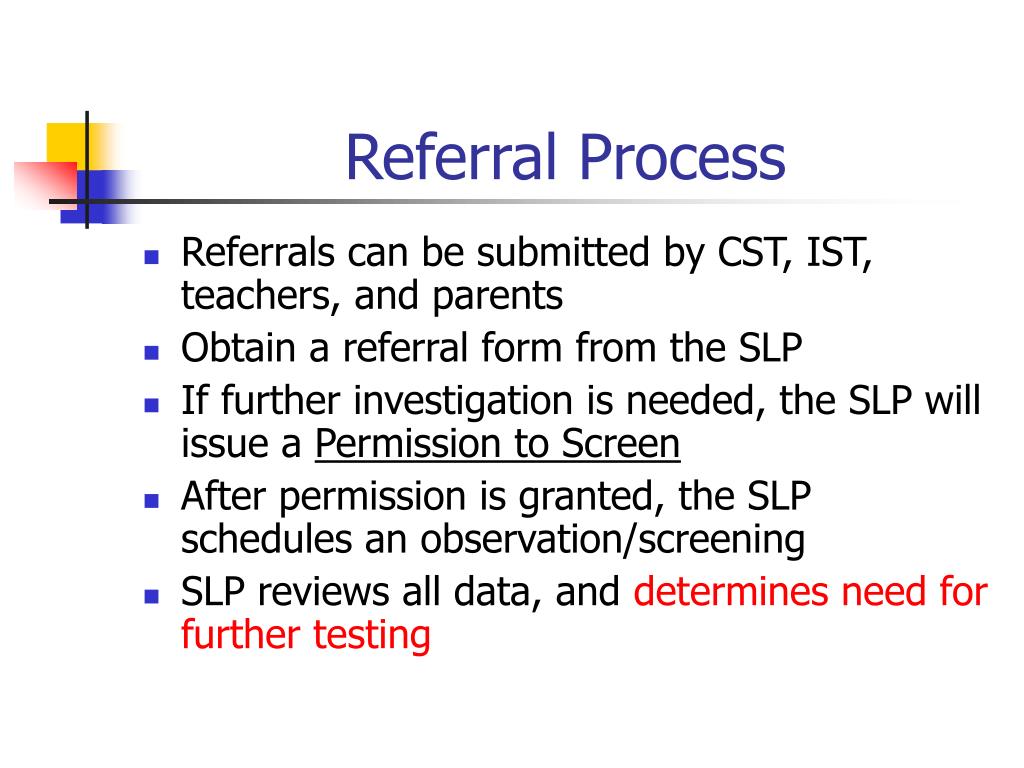 Referral Process

- Referrals can be submitted by CST, IST, teachers, and parents
- Obtain a referral form from the SLP
- If further investigation is needed, the SLP will issue a Permission to Screen
- After permission is granted, the SLP schedules an observation/screening
- SLP reviews all data, and determines need for further testing